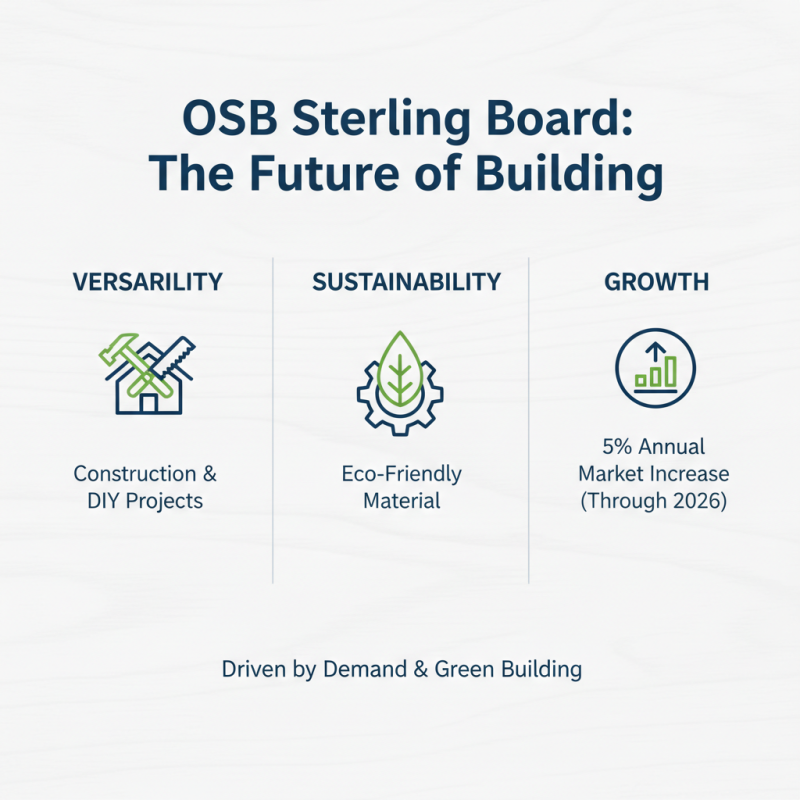 OSB Sterling Board:
The Future of Building

VERSARILITY

Construction & DIY Projects

SUSTAINABILITY

Eco-Friendly Material

GROWTH

5% Annual Market Increase (Through 2026)

Driven by Demand & Green Building